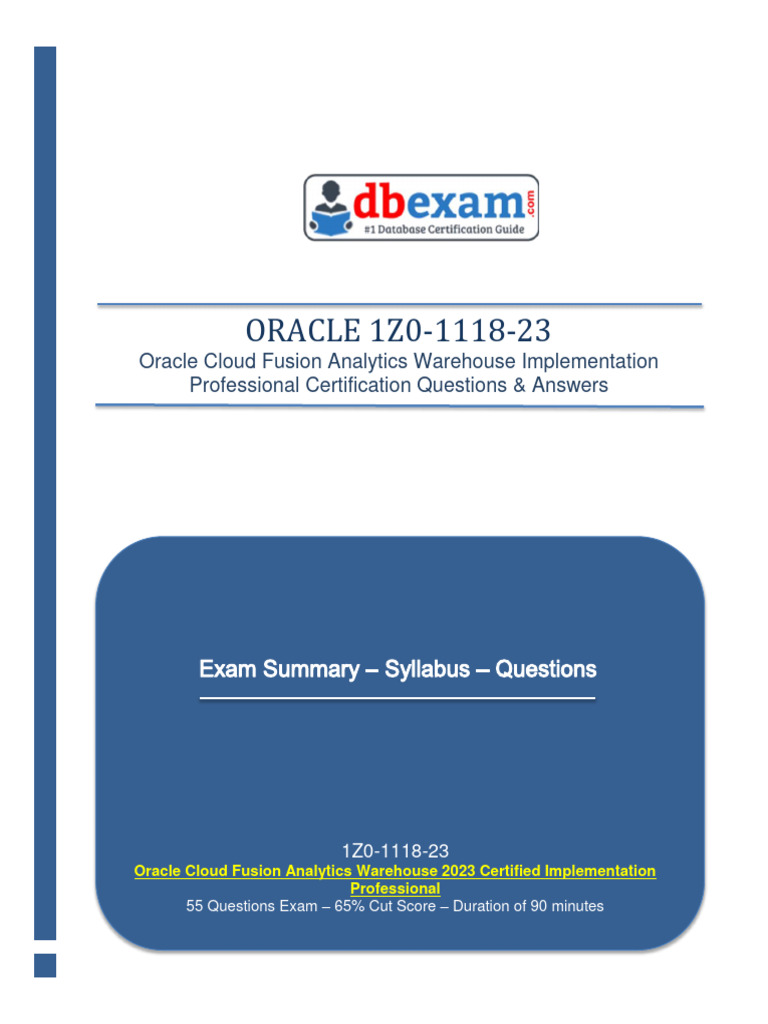 dbexam.com
#1 Database Certification Guide

ORACLE 1Z0-1118-23
Oracle Cloud Fusion Analytics Warehouse Implementation Professional Certification Questions & Answers

Exam Summary – Syllabus – Questions

1Z0-1118-23
Oracle Cloud Fusion Analytics Warehouse 2023 Certified Implementation Professional
55 Questions Exam – 65% Cut Score – Duration of 90 minutes